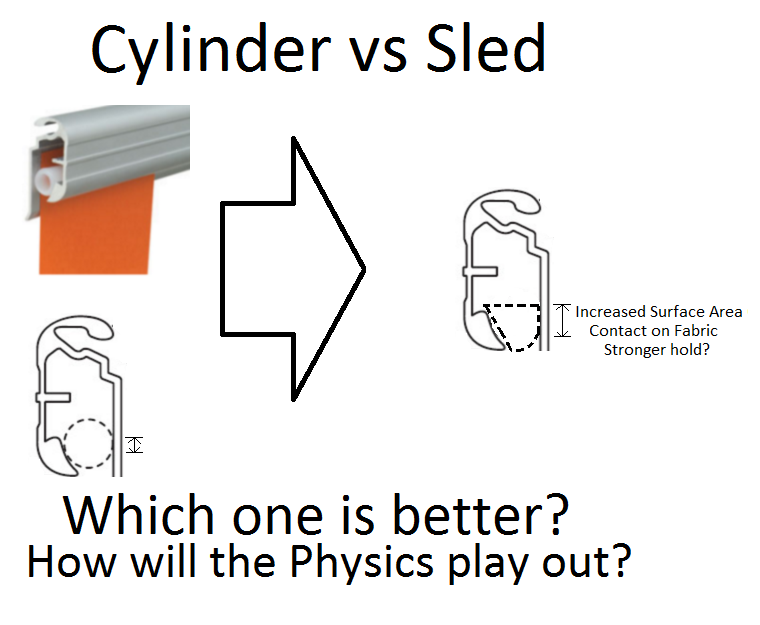 Cylinder vs Sled

Increased Surface Area
Contact on Fabric
Stronger hold?

Which one is better?
How will the Physics play out?